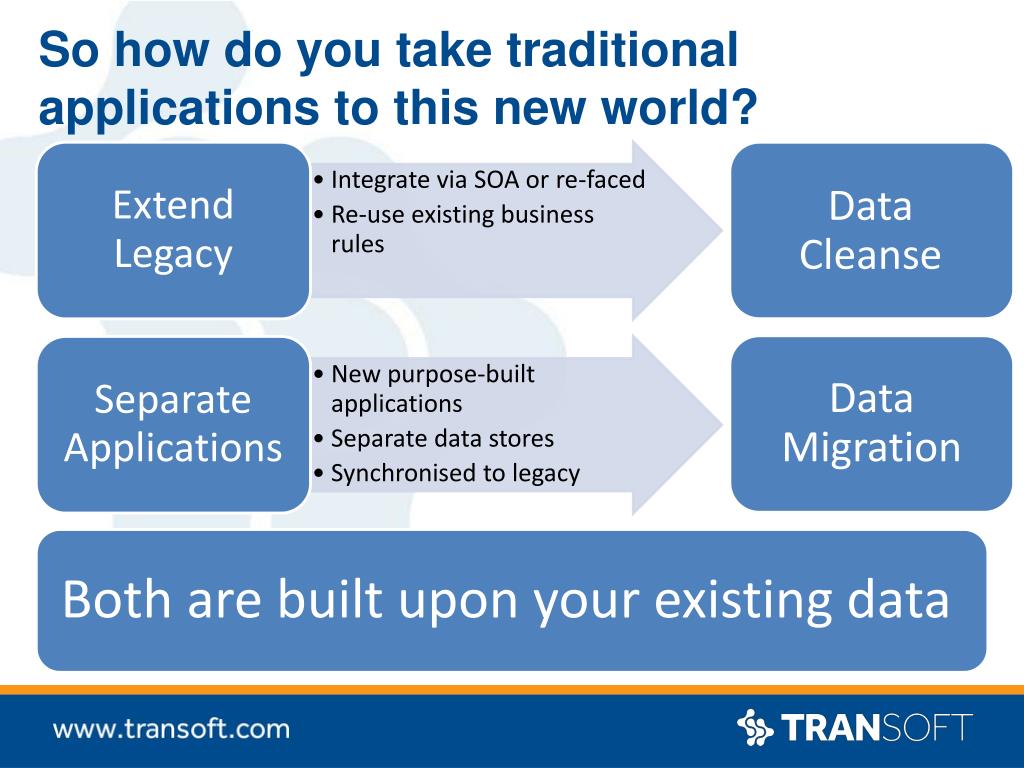 So how do you take traditional applications to this new world?

Extend Legacy

• Integrate via SOA or re-faced
• Re-use existing business rules

Data Cleanse

Separate Applications

• New purpose-built applications
• Separate data stores
• Synchronised to legacy

Data Migration

Both are built upon your existing data

www.transoft.com

TRANSOFT